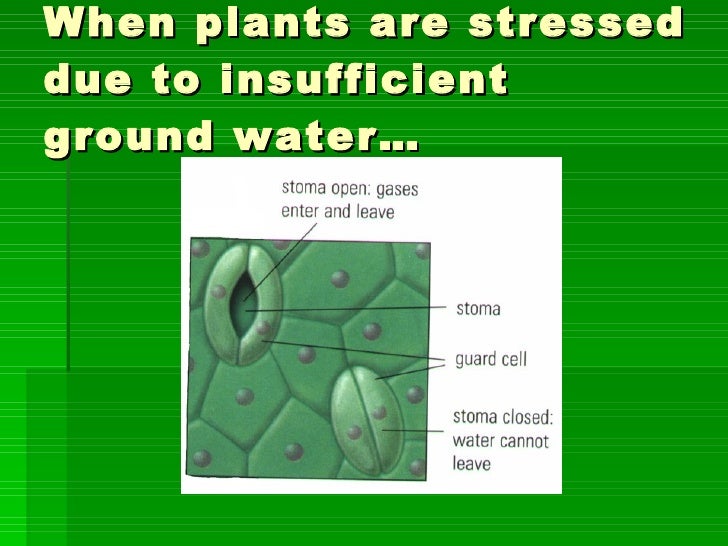 When plants are stressed due to insufficient ground water…

stoma open: gases enter and leave

stoma

guard cell

stoma closed: water cannot leave